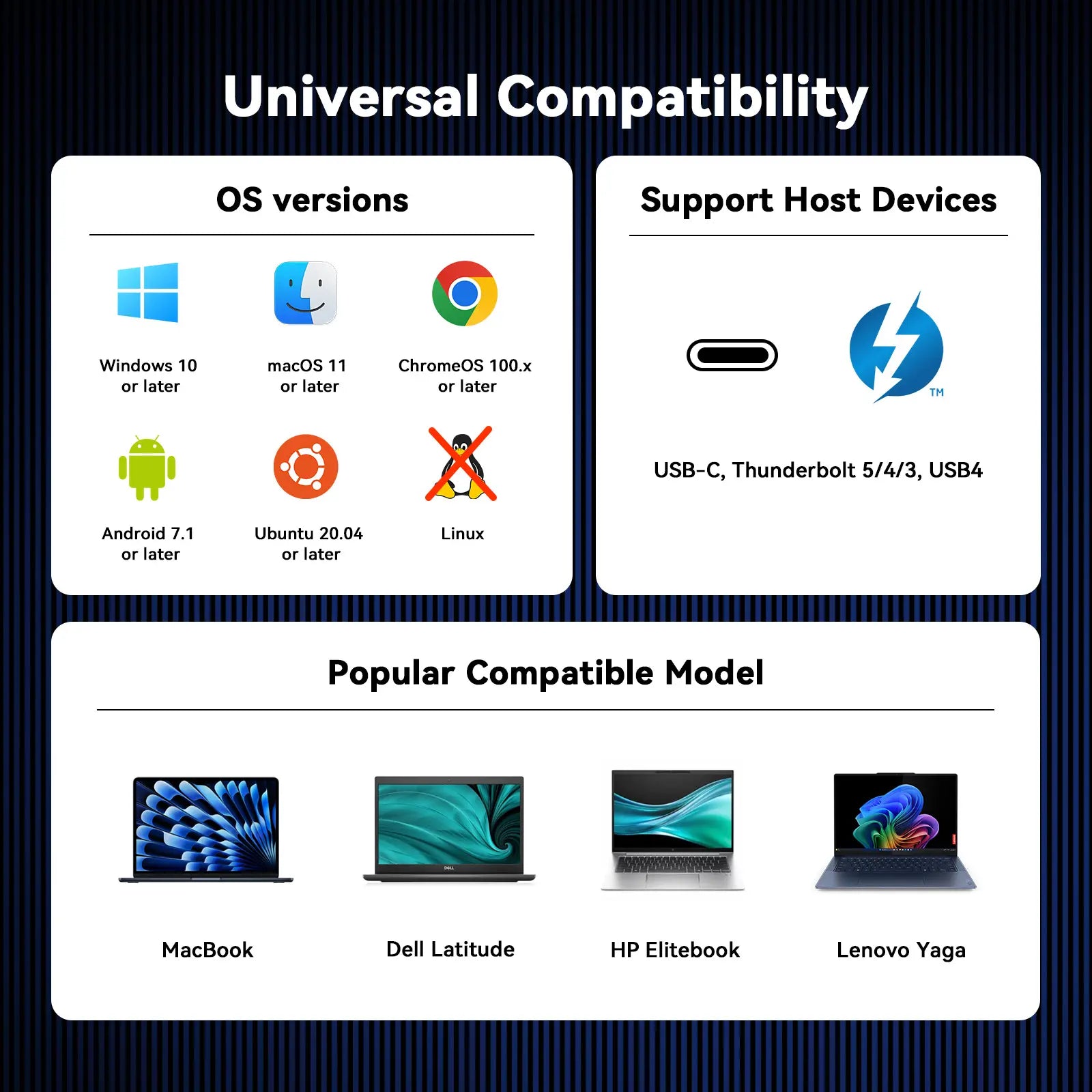 Universal Compatibility

OS versions

Windows 10 or later

macOS 11 or later

ChromeOS 100.x or later

Android 7.1 or later

Ubuntu 20.04 or later

Linux

Support Host Devices

TM

USB-C, Thunderbolt 5/4/3, USB4

Popular Compatible Model

DELL

MacBook

Dell Latitude

HP Elitebook

Lenovo Yaga